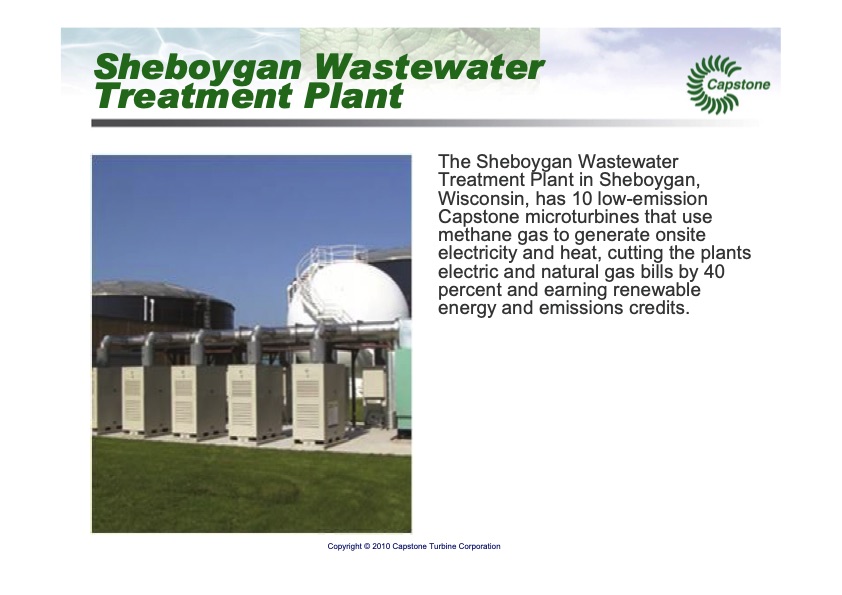 Sheboygan Wastewater Treatment Plant

Capstone

The Sheboygan Wastewater Treatment Plant in Sheboygan, Wisconsin, has 10 low-emission Capstone microturbines that use methane gas to generate onsite electricity and heat, cutting the plants electric and natural gas bills by 40 percent and earning renewable energy and emissions credits.

Copyright © 2010 Capstone Turbine Corporation